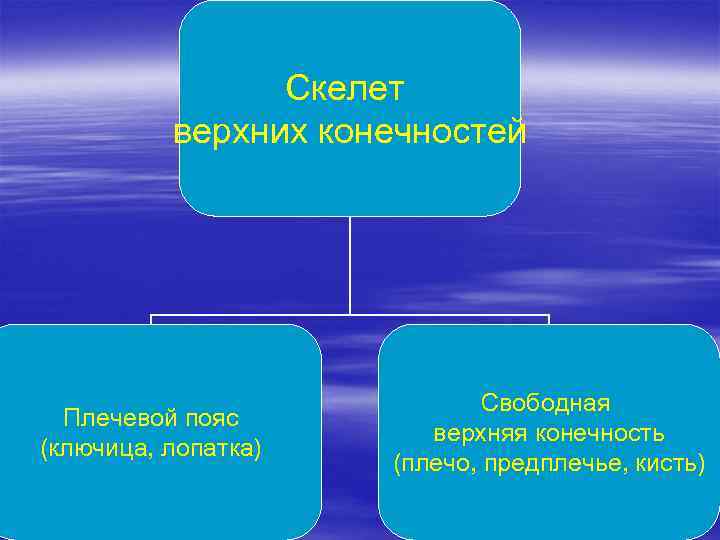 Скелет
верхних конечностей

Плечевой пояс
(ключица, лопатка)

Свободная
верхняя конечность
(плечо, предплечье, кисть)